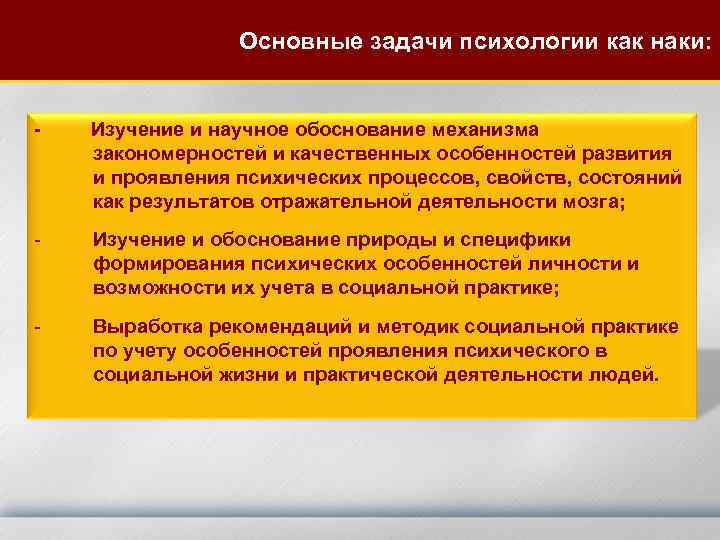 Основные задачи психологии как наки:

- Изучение и научное обоснование механизма закономерностей и качественных особенностей развития и проявления психических процессов, свойств, состояний как результатов отражательной деятельности мозга;

- Изучение и обоснование природы и специфики формирования психических особенностей личности и возможности их учета в социальной практике;

- Выработка рекомендаций и методик социальной практике по учету особенностей проявления психического в социальной жизни и практической деятельности людей.